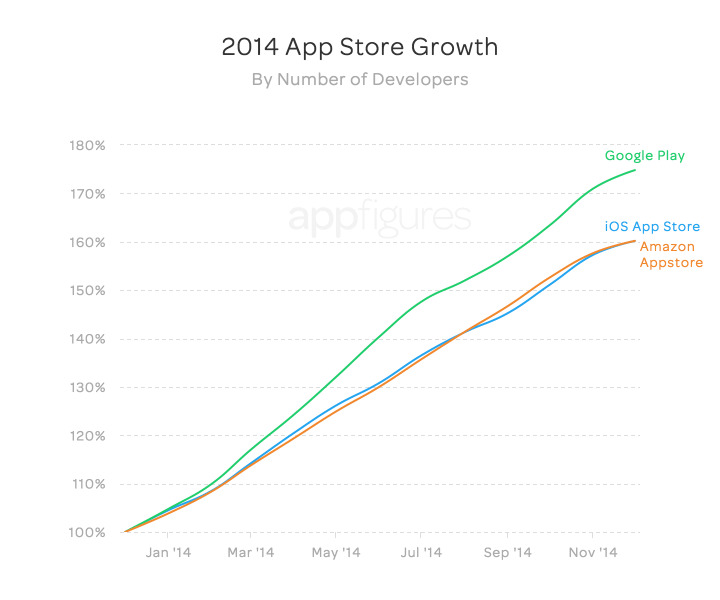 2014 App Store Growth
By Number of Developers

180%
170%
160%
150%
140%
130%
120%
110%
100%

appfigures

Google Play
iOS App Store
Amazon Appstore

Jan '14
Mar '14
May '14
Jul '14
Sep '14
Nov '14